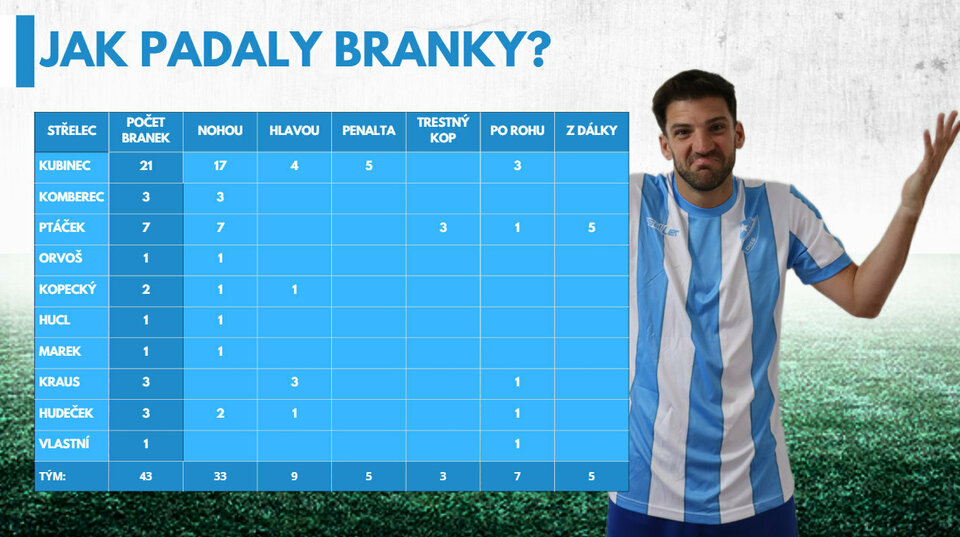 JAK PADALY BRANKY?

| STŘELEC | POČET BRANEK | NOHOU | HLAVOU | PENALTA | TRESTNÝ KOP | PO ROHU | Z DÁLKY |
|---|---|---|---|---|---|---|---|
| KUBINEC | 21 | 17 | 4 | 5 | | 3 | |
| KOMBEREC | 3 | 3 | | | | | |
| PTÁČEK | 7 | 7 | | | 3 | 1 | 5 |
| ORVOŠ | 1 | 1 | | | | | |
| KOPECKÝ | 2 | 1 | 1 | | | | |
| HUCL | 1 | 1 | | | | | |
| MAREK | 1 | 1 | | | | | |
| KRAUS | 3 | | 3 | | | 1 | |
| HUDEČEK | 3 | 2 | 1 | | | 1 | |
| VLASTNÍ | 1 | | | | | 1 | |
| TÝM: | 43 | 33 | 9 | 5 | 3 | 7 | 5 |